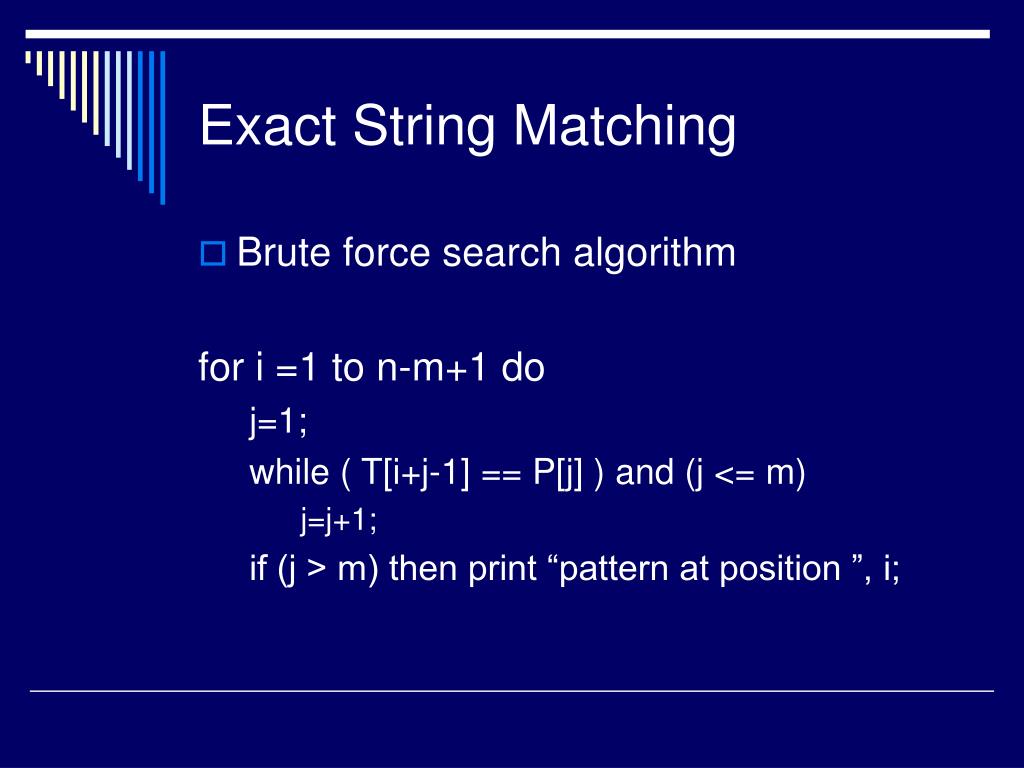 Exact String Matching

Brute force search algorithm

for i =1 to n-m+1 do

j=1;

while ( T[i+j-1] == P[j] ) and (j <= m)

j=j+1;

if (j > m) then print “pattern at position ”, i;